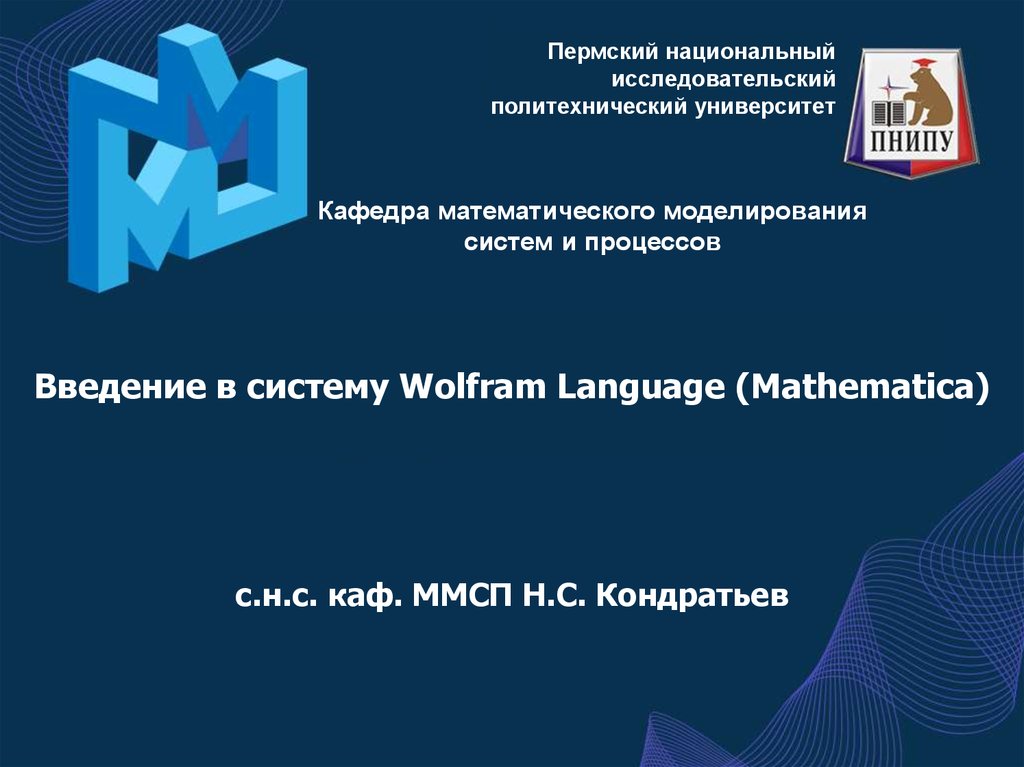 Пермский национальный исследовательский политехнический университет

ПНИПУ

Кафедра математического моделирования систем и процессов

Введение в систему Wolfram Language (Mathematica)

с.н.с. каф. ММСП Н.С. Кондратьев